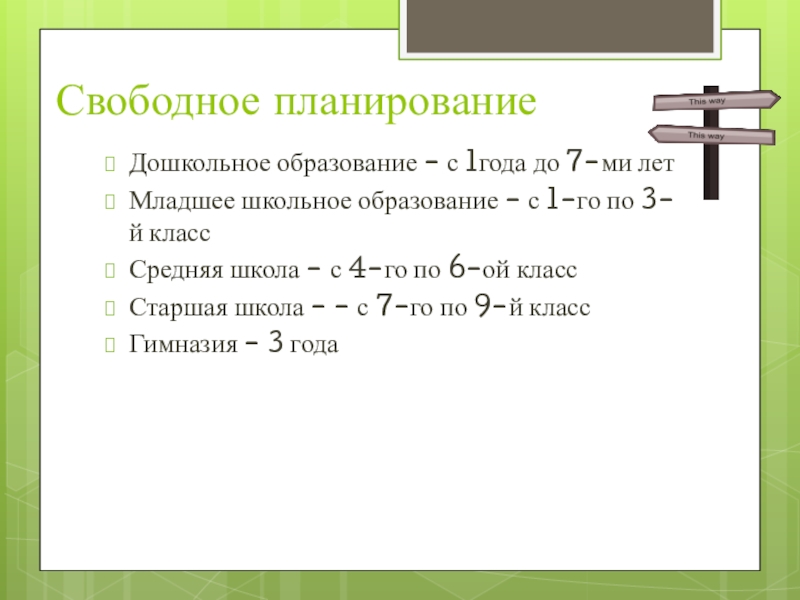 Свободное планирование

This way

This way

Дошкольное образование – с 1года до 7-ми лет

Младшее школьное образование – с 1-го по 3-й класс

Средняя школа – с 4-го по 6-ой класс

Старшая школа – – с 7-го по 9-й класс

Гимназия – 3 года